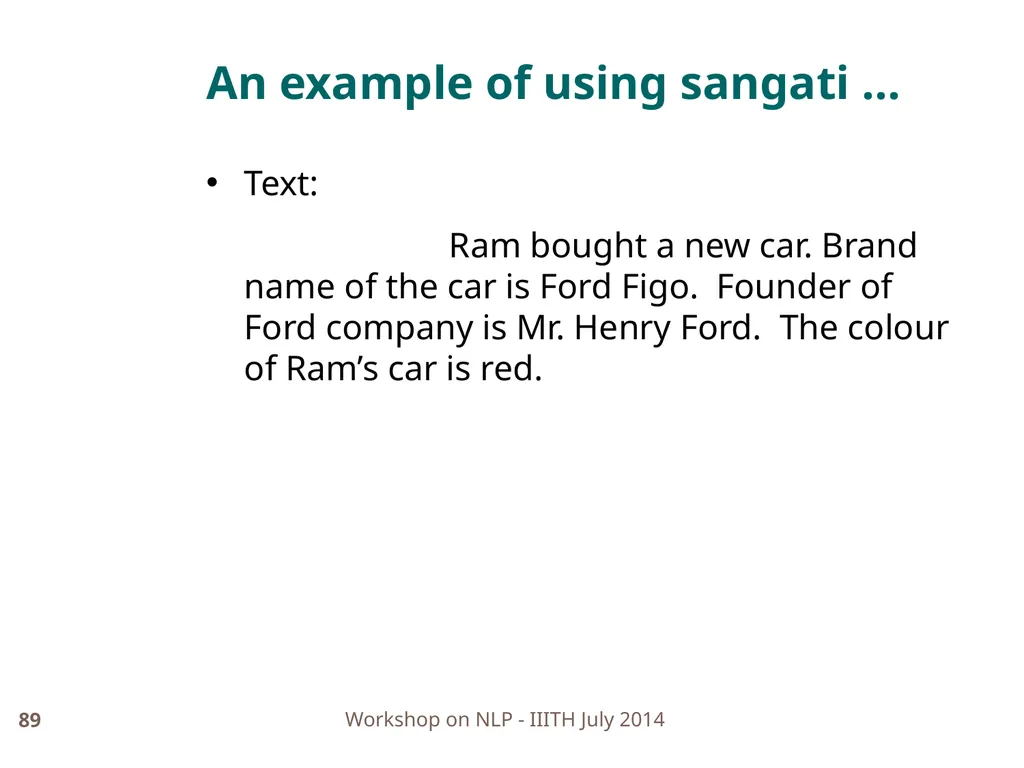 An example of using sangati …

• Text:

Ram bought a new car. Brand name of the car is Ford Figo. Founder of Ford company is Mr. Henry Ford. The colour of Ram’s car is red.

89

Workshop on NLP - IIITH July 2014